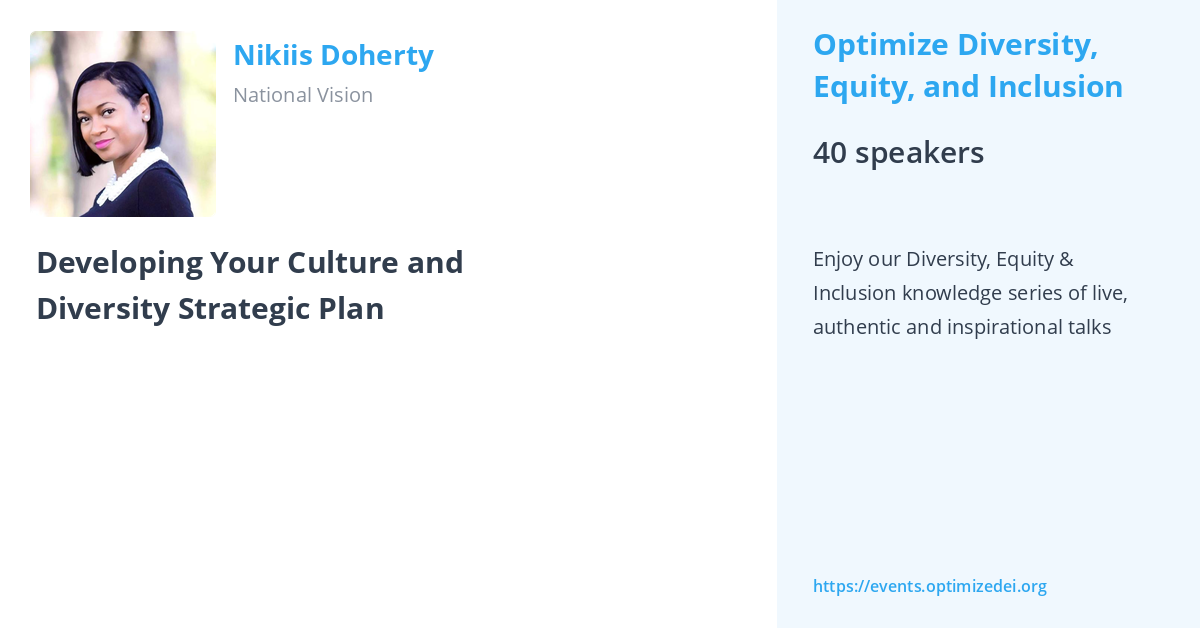 Nikiis Doherty
National Vision

Developing Your Culture and Diversity Strategic Plan

Optimize Diversity, Equity, and Inclusion

40 speakers

Enjoy our Diversity, Equity & Inclusion knowledge series of live, authentic and inspirational talks

https://events.optimizedei.org